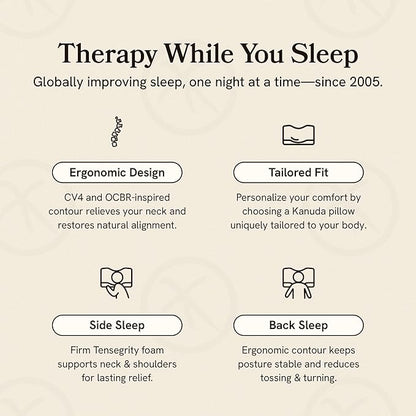 Therapy While You Sleep

Globally improving sleep, one night at a time—since 2005.

Ergonomic Design

CV4 and OCBR-inspired contour relieves your neck and restores natural alignment.

Tailored Fit

Personalize your comfort by choosing a Kanuda pillow uniquely tailored to your body.

Side Sleep

Firm Tensegrity foam supports neck & shoulders for lasting relief.

Back Sleep

Ergonomic contour keeps posture stable and reduces tossing & turning.